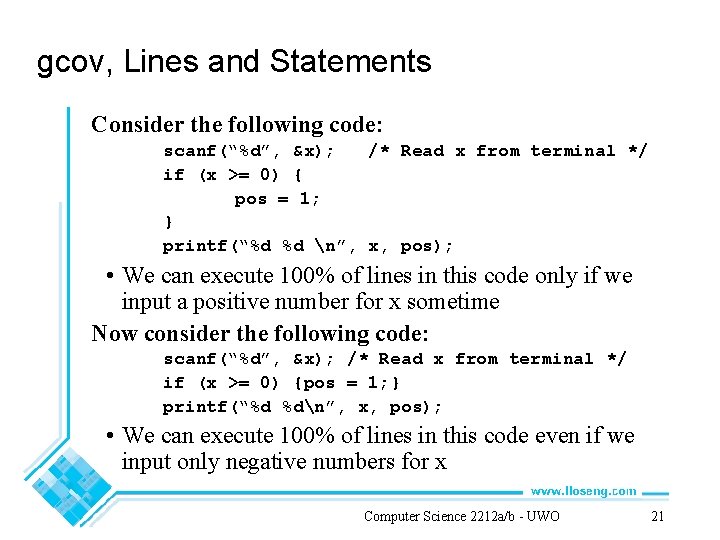 gcov, Lines and Statements

Consider the following code:

scanf("%d", &x);   /* Read x from terminal */
if (x >= 0) {
    pos = 1;
}
printf("%d %d \n", x, pos);

• We can execute 100% of lines in this code only if we input a positive number for x sometime

Now consider the following code:

scanf("%d", &x); /* Read x from terminal */
if (x >= 0) {pos = 1;}
printf("%d %d\n", x, pos);

• We can execute 100% of lines in this code even if we input only negative numbers for x

www.lloseng.com

Computer Science 2212a/b - UWO

21